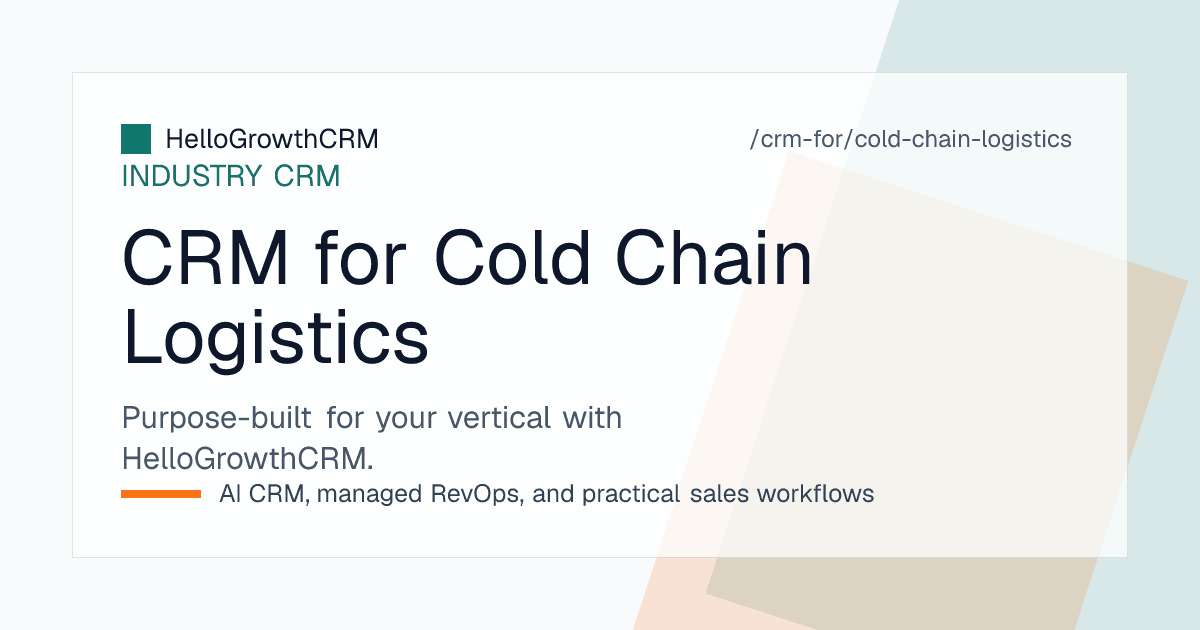 HelloGrowthCRM

/crm-for/cold-chain-logistics

INDUSTRY CRM

CRM for Cold Chain Logistics

Purpose-built for your vertical with HelloGrowthCRM.

AI CRM, managed RevOps, and practical sales workflows